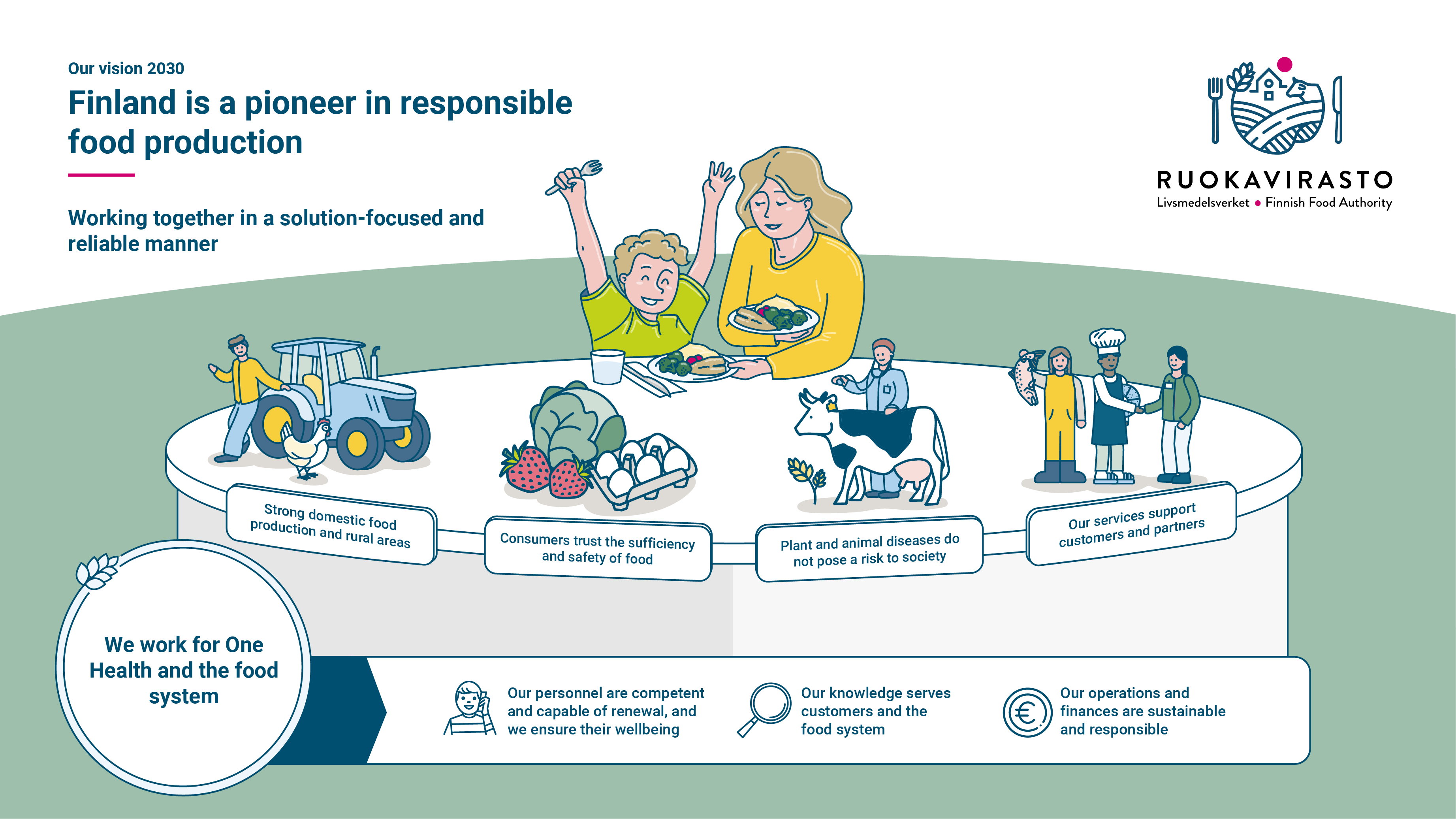 Our vision 2030

Finland is a pioneer in responsible food production

Working together in a solution-focused and reliable manner

RUOKAVIRASTO
Livsmedelsverket • Finnish Food Authority

Strong domestic food production and rural areas

Consumers trust the sufficiency and safety of food

Plant and animal diseases do not pose a risk to society

Our services support customers and partners

We work for One Health and the food system

Our personnel are competent and capable of renewal, and we ensure their wellbeing

Our knowledge serves customers and the food system

Our operations and finances are sustainable and responsible